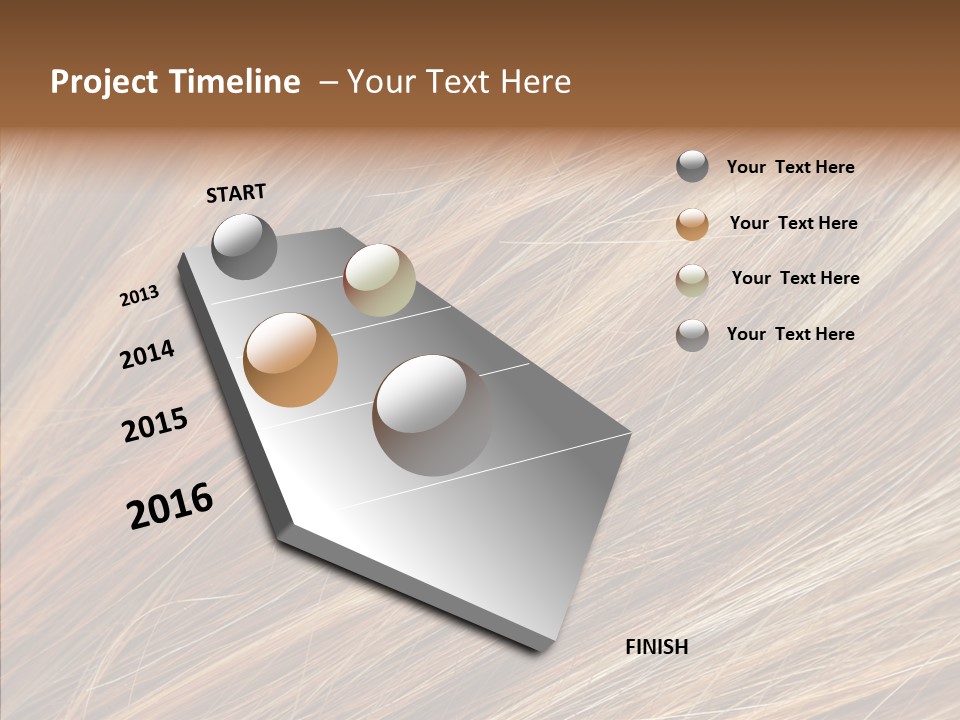 Project Timeline – Your Text Here

START

2013

2014

2015

2016

FINISH

Your Text Here

Your Text Here

Your Text Here

Your Text Here